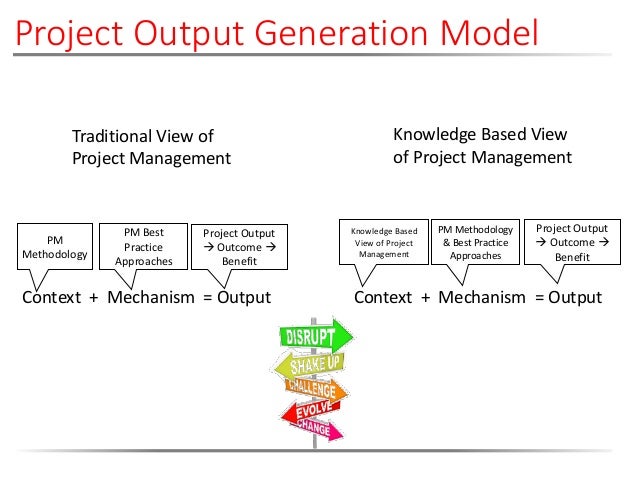 Project Output Generation Model

Traditional View of Project Management

PM Methodology

PM Best Practice Approaches

Project Output → Outcome → Benefit

Context + Mechanism = Output

Knowledge Based View of Project Management

Knowledge Based View of Project Management

PM Methodology & Best Practice Approaches

Project Output → Outcome → Benefit

Context + Mechanism = Output

DISRUPT

SHAKE UP

CHALLENGE

EVOLVE

CHANGE